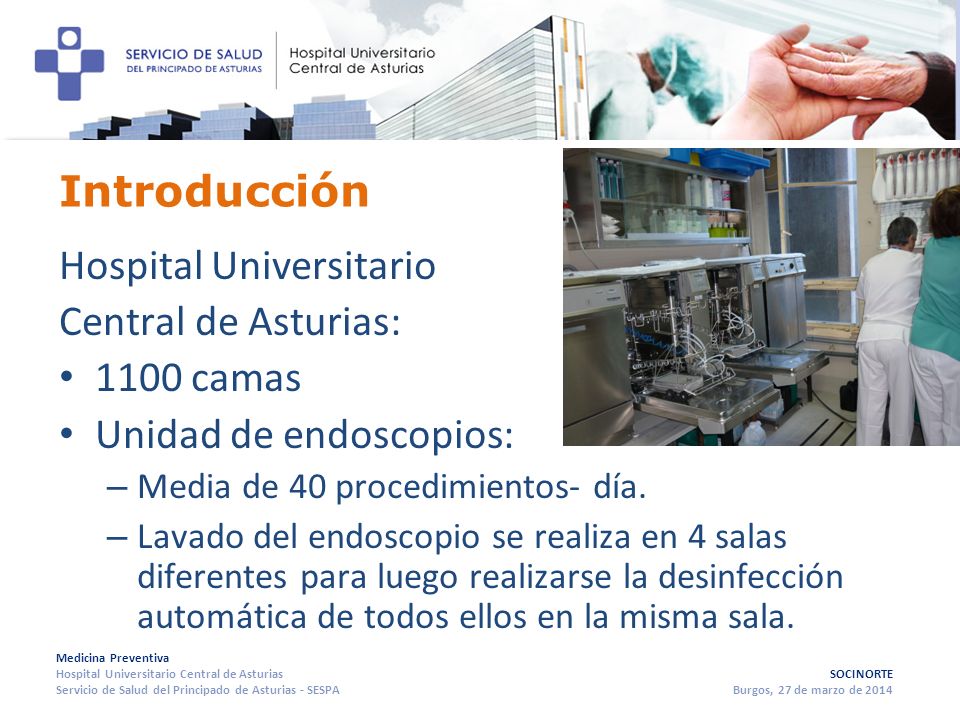 SERVICIO DE SALUD
DEL PRINCIPADO DE ASTURIAS

Hospital Universitario
Central de Asturias

Introducción

Hospital Universitario Central de Asturias:

• 1100 camas
• Unidad de endoscopios:
– Media de 40 procedimientos- día.
– Lavado del endoscopio se realiza en 4 salas diferentes para luego realizarse la desinfección automática de todos ellos en la misma sala.

Medicina Preventiva
Hospital Universitario Central de Asturias
Servicio de Salud del Principado de Asturias - SESPA

SOCINORTE
Burgos, 27 de marzo de 2014